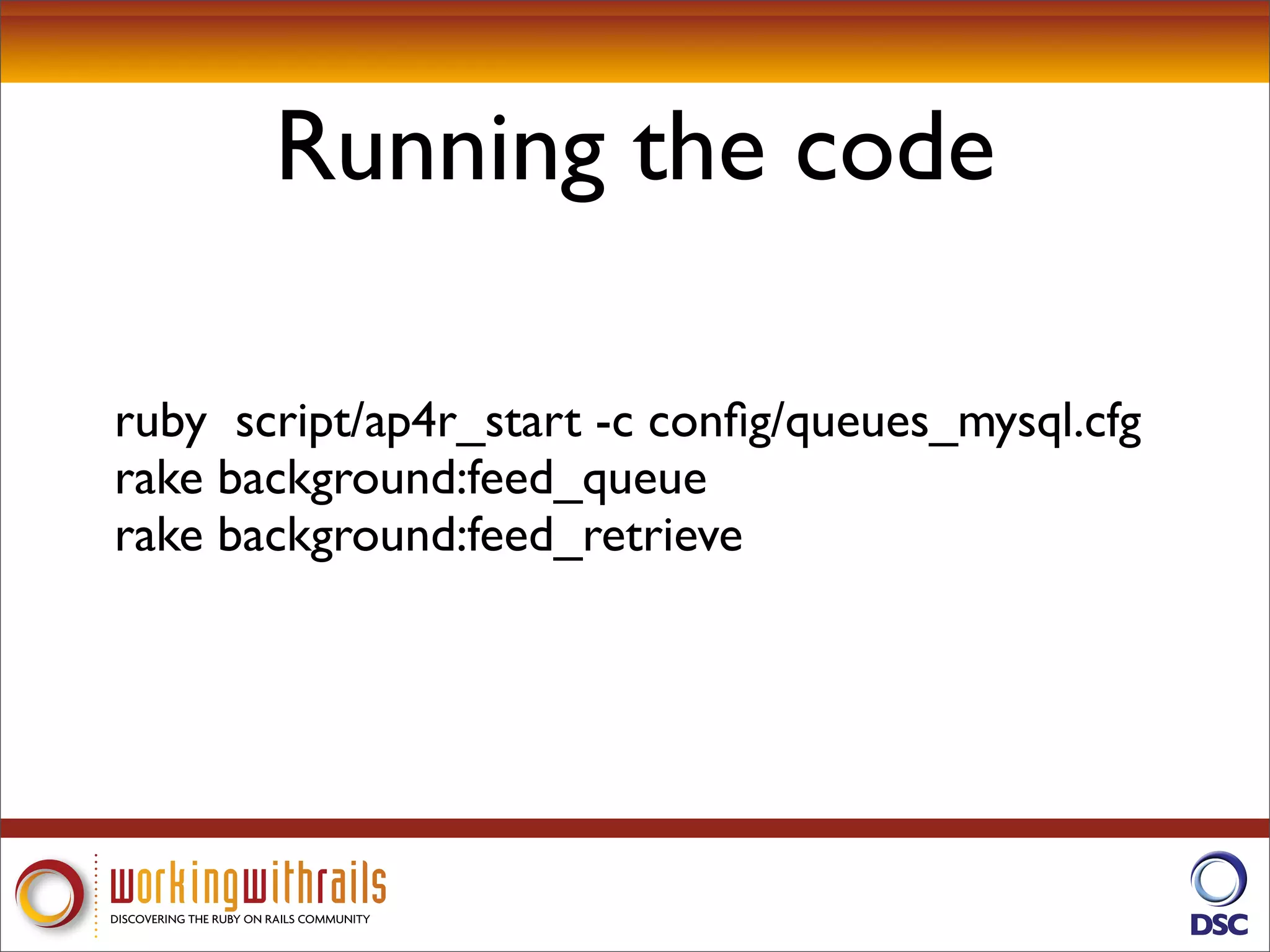 Running the code

ruby script/ap4r_start -c config/queues_mysql.cfg
rake background:feed_queue
rake background:feed_retrieve

workingwithrails
DISCOVERING THE RUBY ON RAILS COMMUNITY

DSC